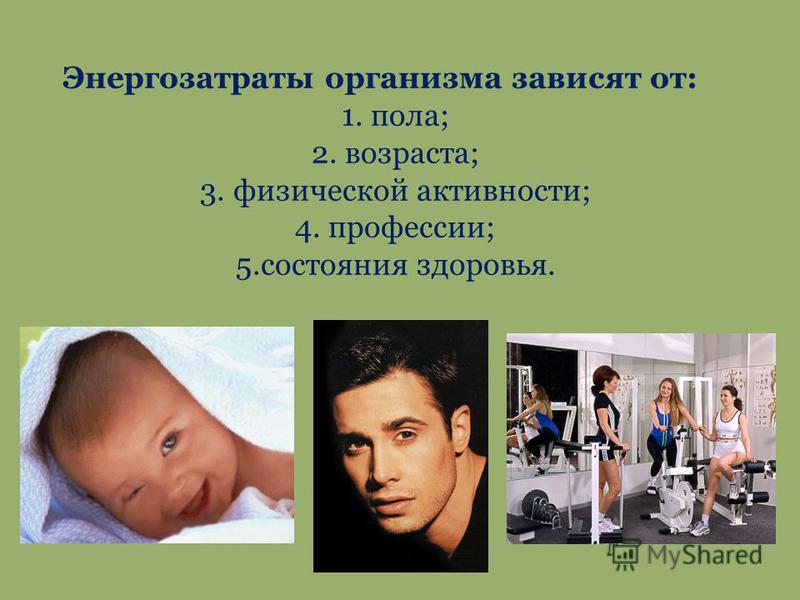 Энергозатраты организма зависят от:
1. пола;
2. возраста;
3. физической активности;
4. профессии;
5.состояния здоровья.

MyShared